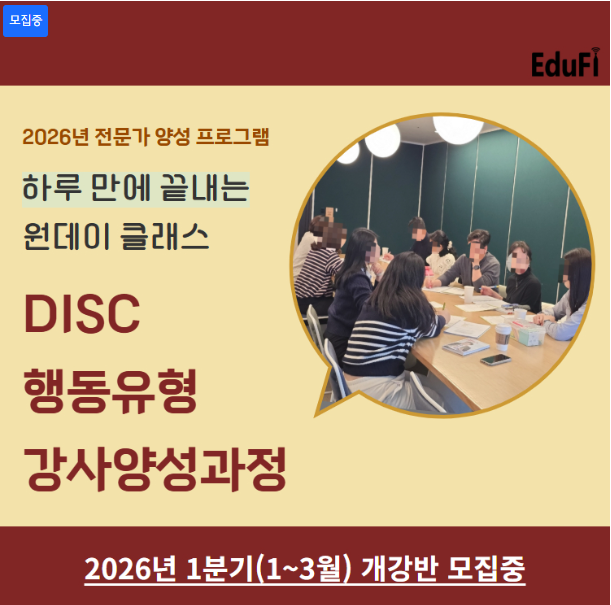 모집중

EduFi

2026년 전문가 양성 프로그램

하루 만에 끝내는
원데이 클래스

DISC
행동유형
강사양성과정

2026년 1분기(1~3월) 개강반 모집중